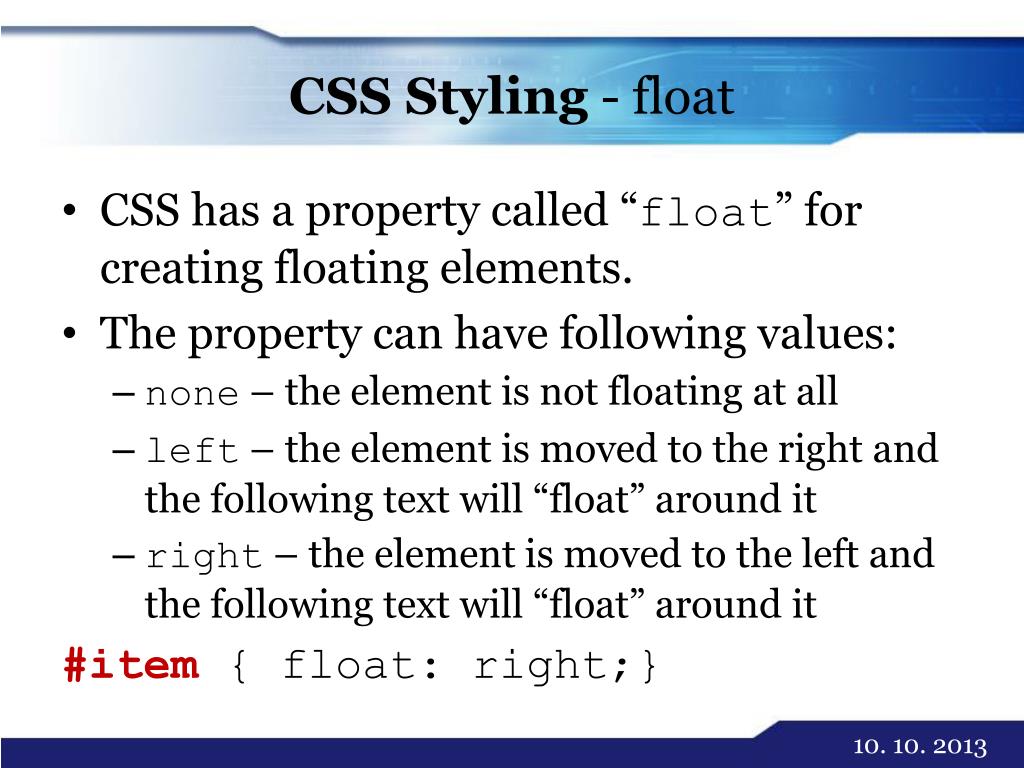 CSS Styling - float

• CSS has a property called “float” for creating floating elements.
• The property can have following values:
– none – the element is not floating at all
– left – the element is moved to the right and the following text will “float” around it
– right – the element is moved to the left and the following text will “float” around it

#item { float: right;}

10. 10. 2013